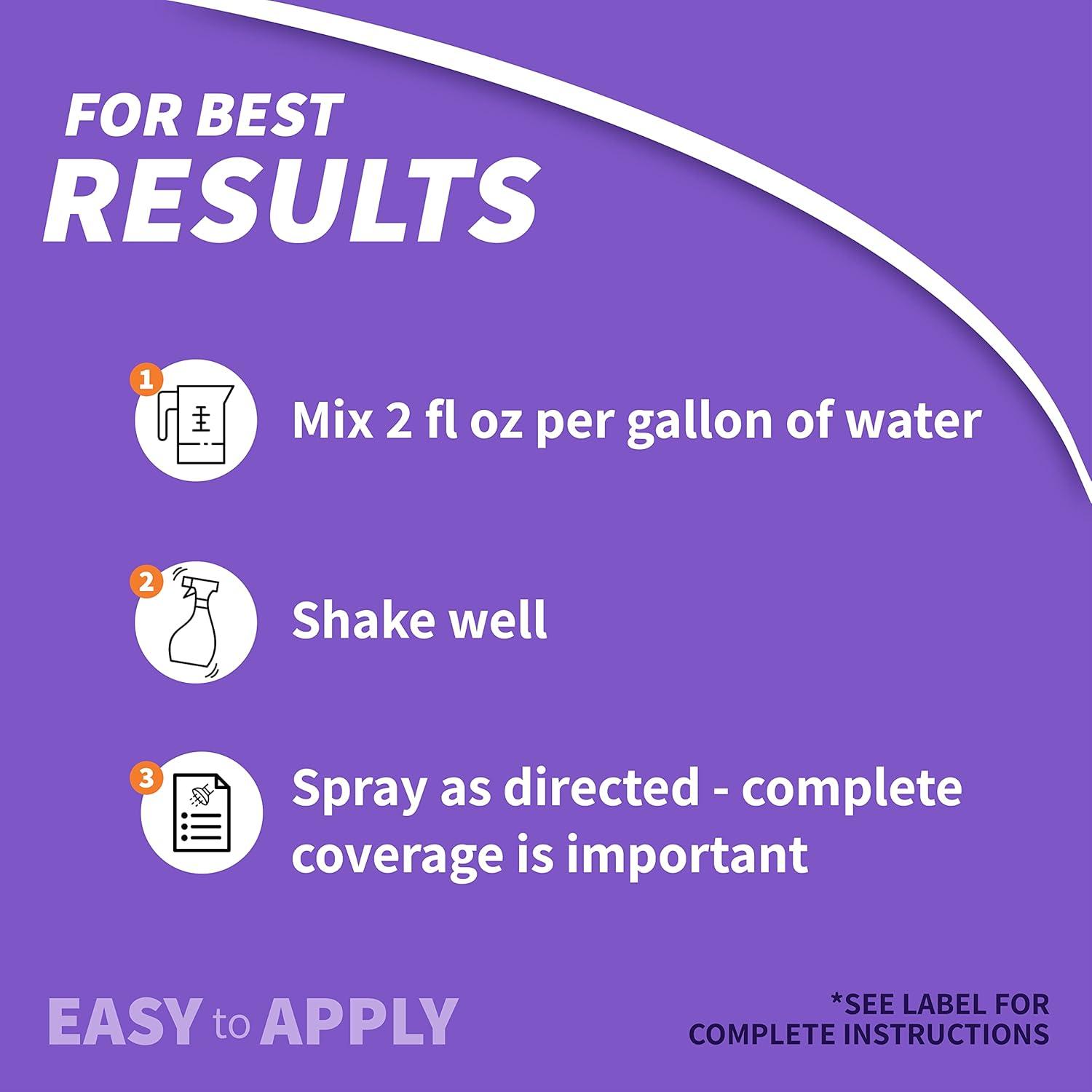 FOR BEST
RESULTS

1 Mix 2 fl oz per gallon of water

2 Shake well

3 Spray as directed - complete coverage is important

EASY to APPLY

*SEE LABEL FOR COMPLETE INSTRUCTIONS